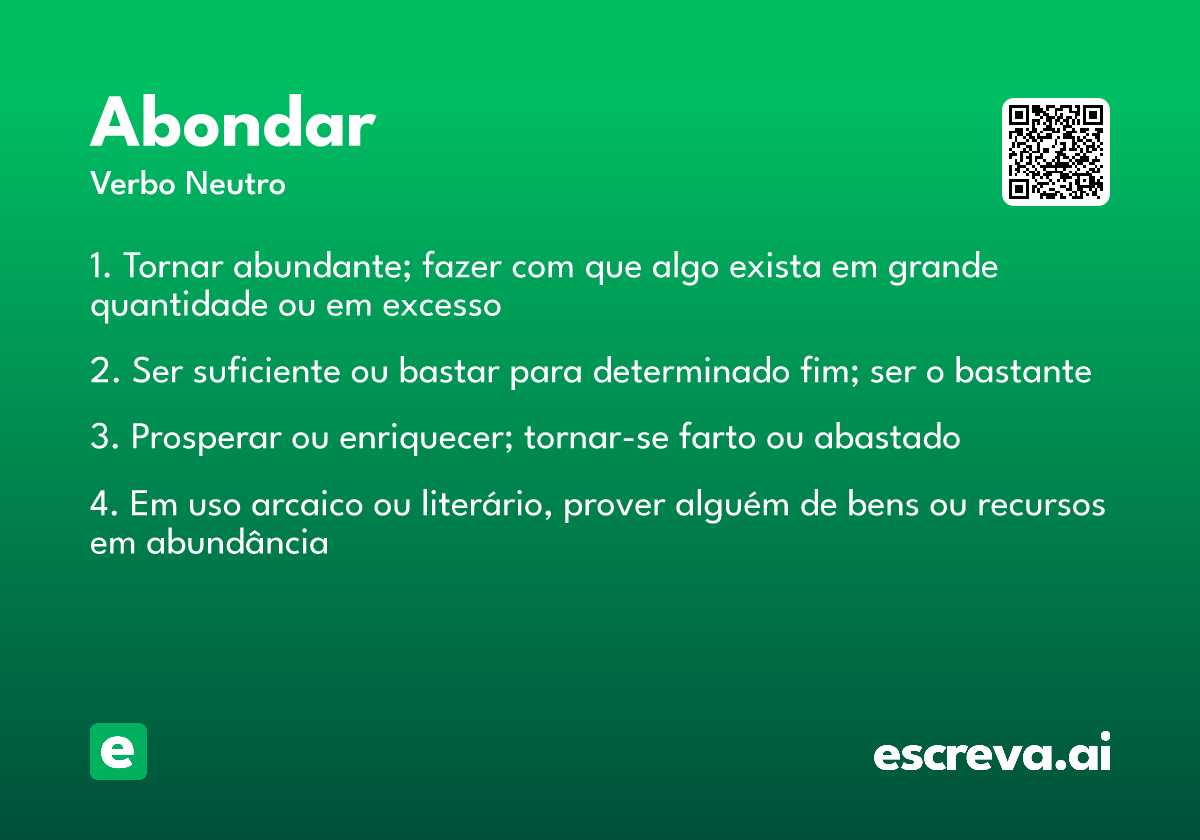 Abondar

Verbo Neutro

1. Tornar abundante; fazer com que algo exista em grande quantidade ou em excesso

2. Ser suficiente ou bastar para determinado fim; ser o bastante

3. Prosperar ou enriquecer; tornar-se farto ou abastado

4. Em uso arcaico ou literário, prover alguém de bens ou recursos em abundância

e

escreva.ai